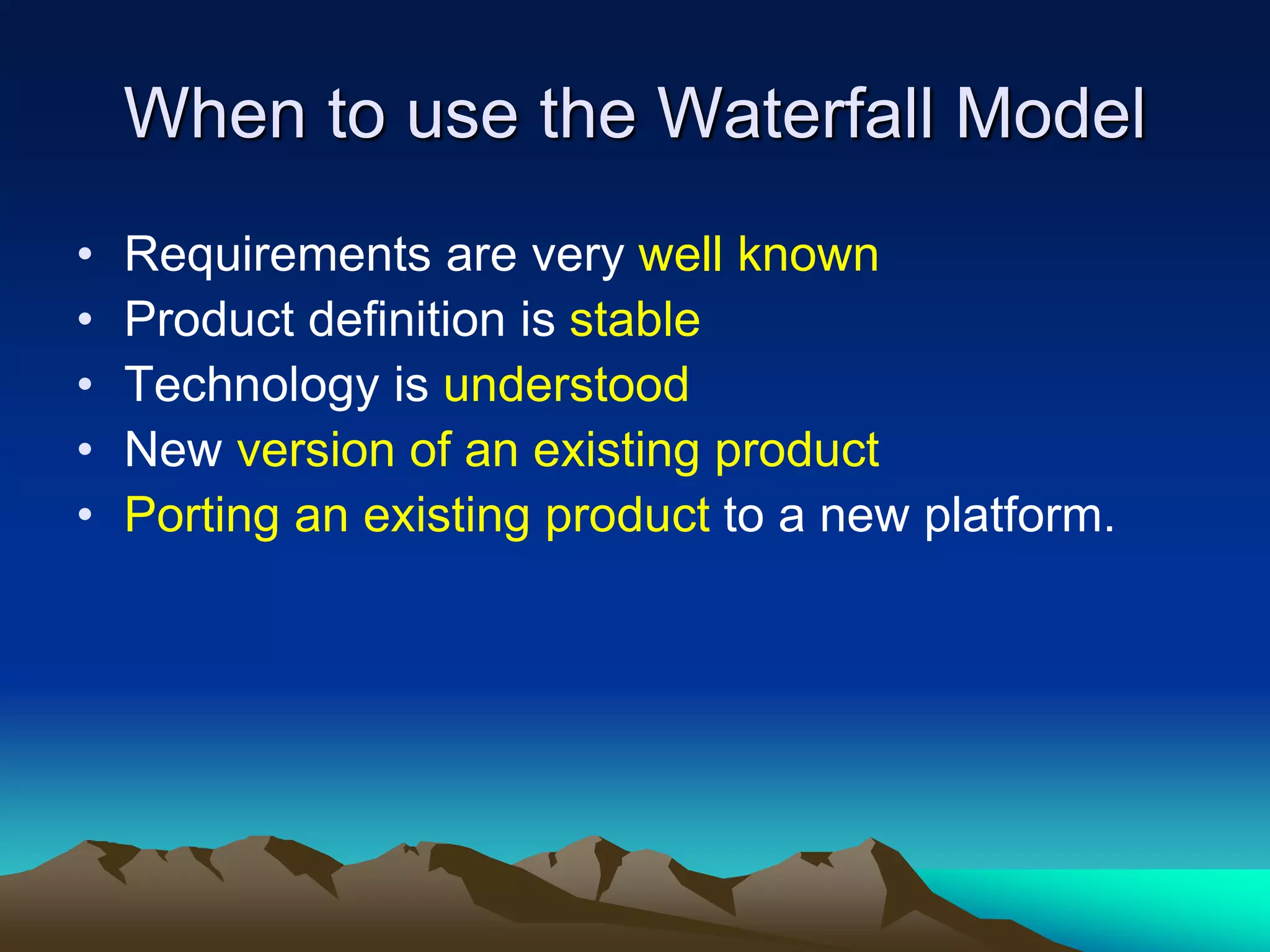 When to use the Waterfall Model

• Requirements are very well known
• Product definition is stable
• Technology is understood
• New version of an existing product
• Porting an existing product to a new platform.